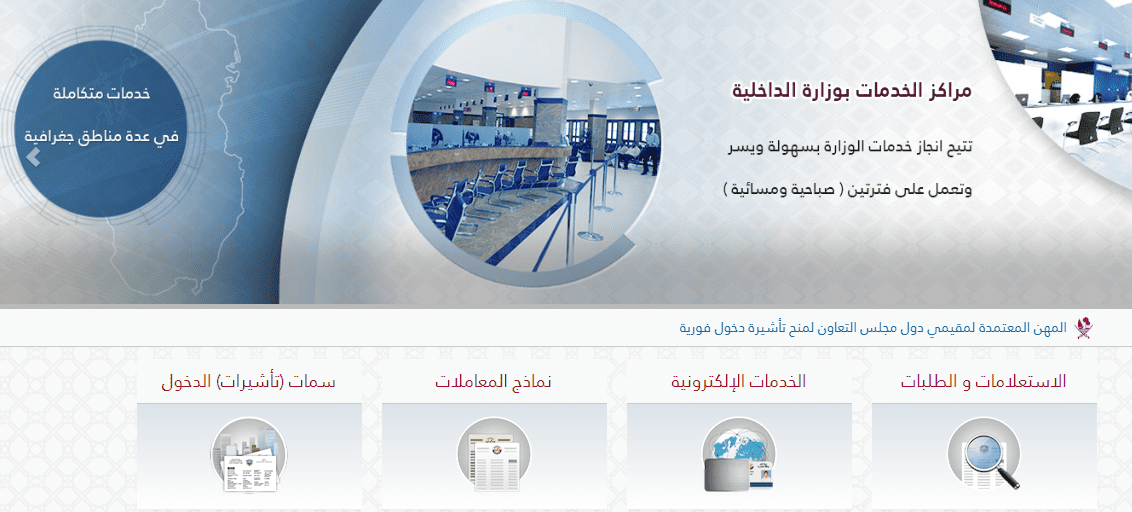 مراكز الخدمات بوزارة الداخلية

تتيح انجاز خدمات الوزارة بسهولة ويسر

وتعمل على فترتين ( صباحية ومسائية )

خدمات متكاملة

في عدة مناطق جغرافية

المهن المعتمدة لمقيمي دول مجلس التعاون لمنح تأشيرة دخول فورية

الاستعلامات و الطلبات

الخدمات الإلكترونية

نماذج المعاملات

سمات (تأشيرات) الدخول